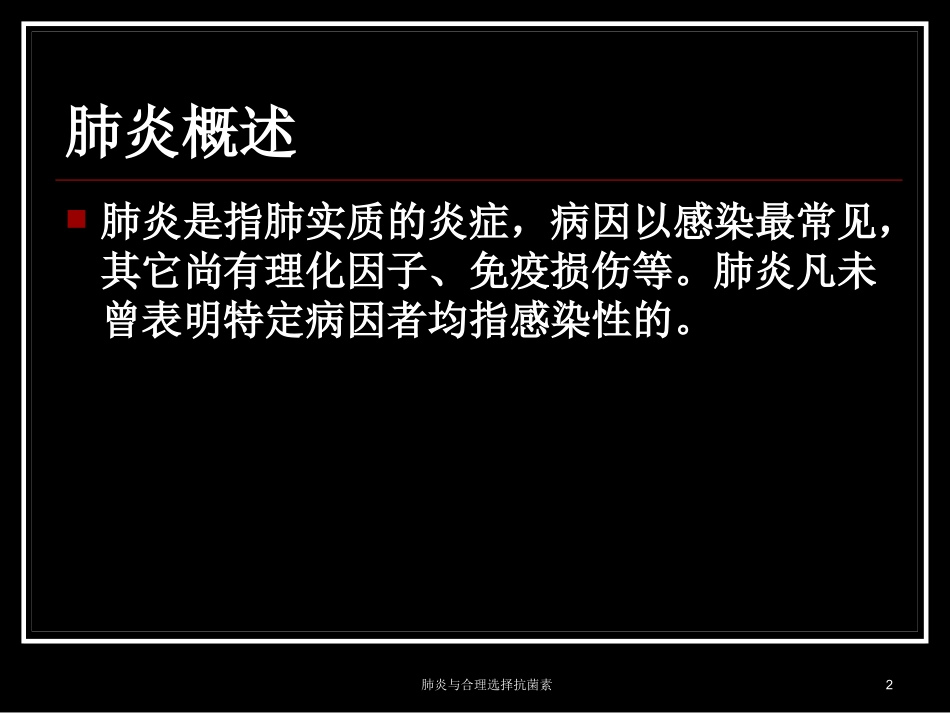 肺炎概述

肺炎是指肺实质的炎症，病因以感染最常见，其它尚有理化因子、免疫损伤等。肺炎凡未曾表明特定病因者均指感染性的。

肺炎与合理选择抗菌素

2